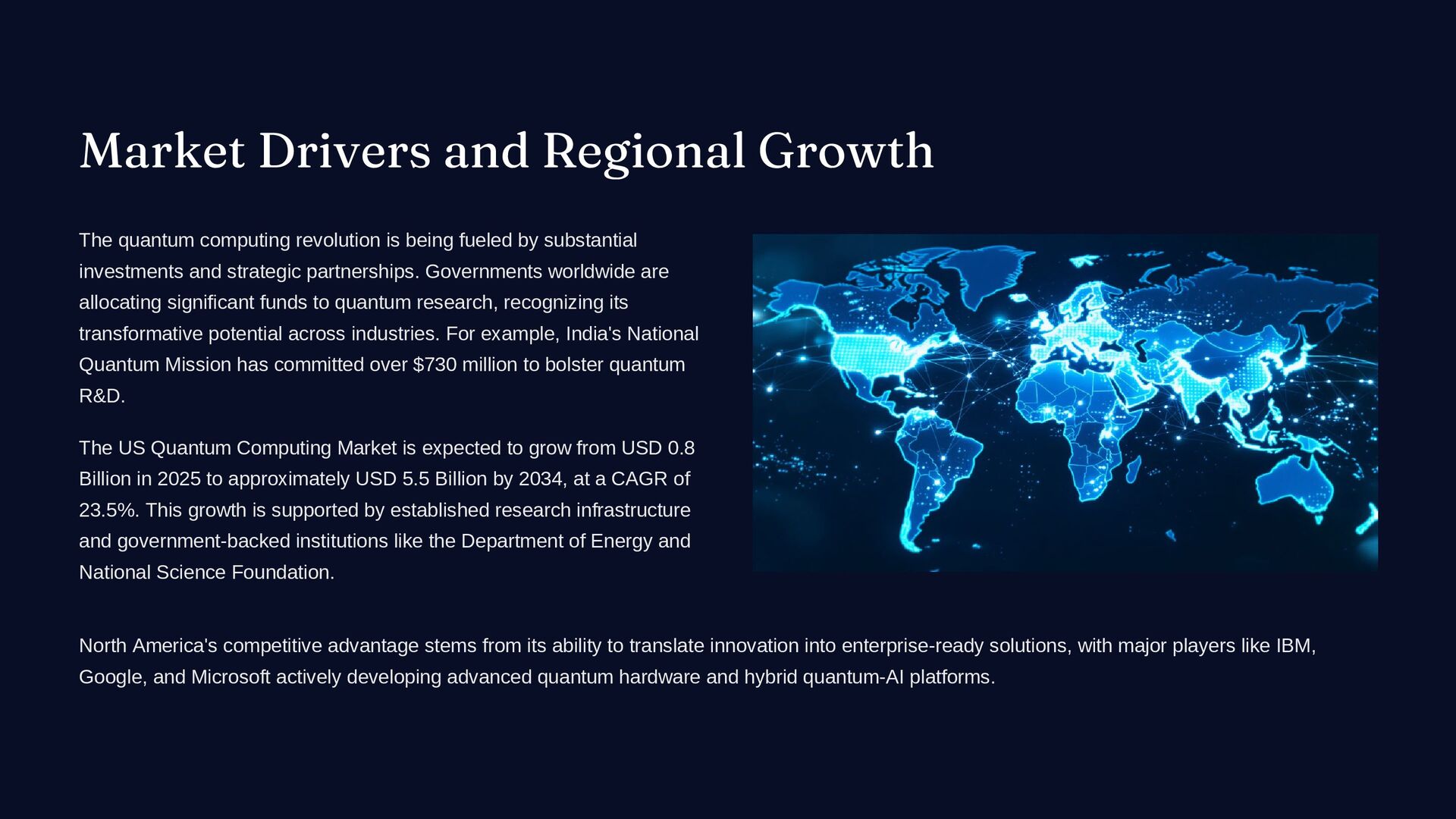 Market Drivers and Regional Growth

The quantum computing revolution is being fueled by substantial investments and strategic partnerships. Governments worldwide are allocating significant funds to quantum research, recognizing its transformative potential across industries. For example, India's National Quantum Mission has committed over \$730 million to bolster quantum R&D.

The US Quantum Computing Market is expected to grow from USD 0.8 Billion in 2025 to approximately USD 5.5 Billion by 2034, at a CAGR of 23.5%. This growth is supported by established research infrastructure and government-backed institutions like the Department of Energy and National Science Foundation.

North America's competitive advantage stems from its ability to translate innovation into enterprise-ready solutions, with major players like IBM, Google, and Microsoft actively developing advanced quantum hardware and hybrid quantum-AI platforms.